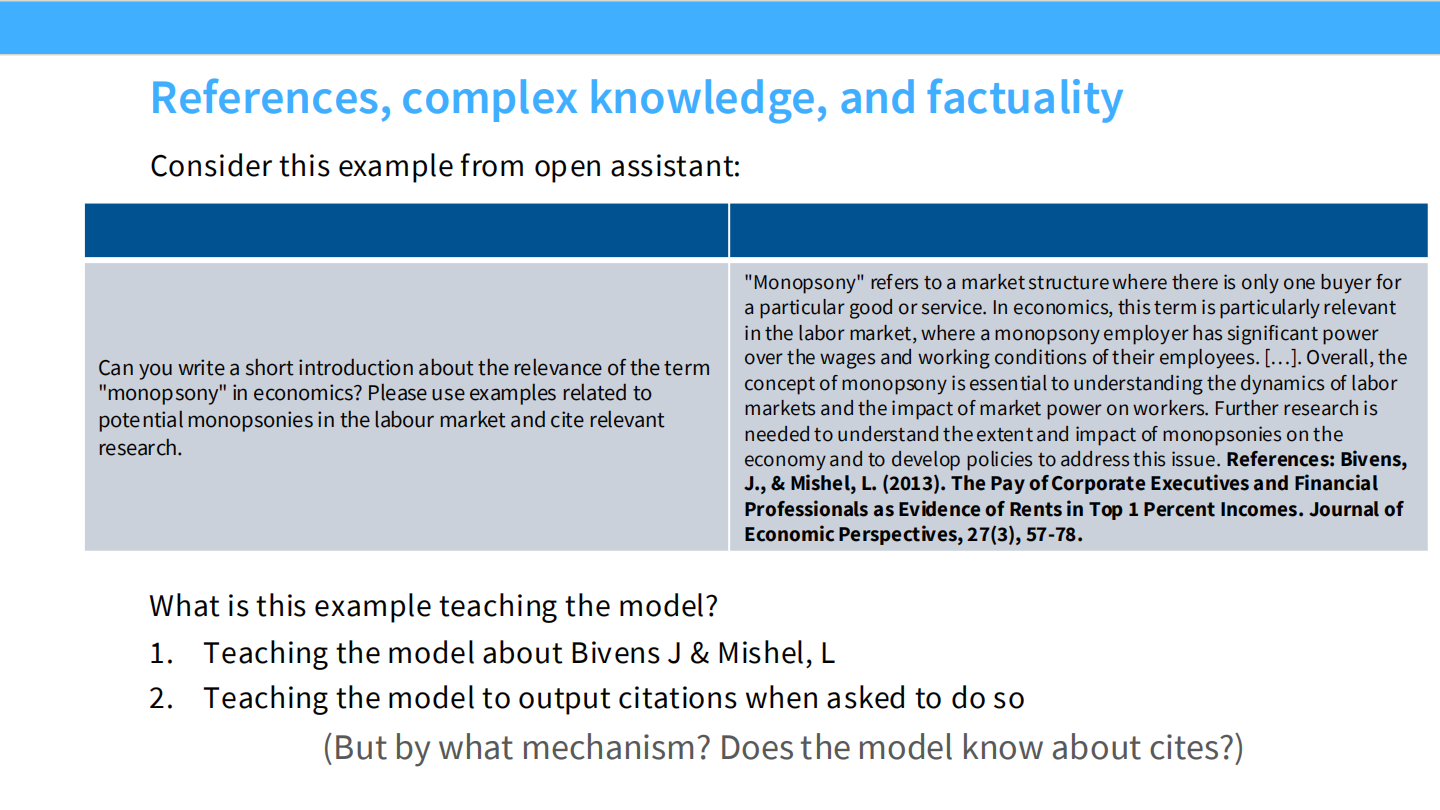 References, complex knowledge, and factuality

Consider this example from open assistant:

| | |
|---|---|
| Can you write a short introduction about the relevance of the term "monopsony" in economics? Please use examples related to potential monopsonies in the labour market and cite relevant research. | "Monopsony" refers to a market structure where there is only one buyer for a particular good or service. In economics, this term is particularly relevant in the labor market, where a monopsony employer has significant power over the wages and working conditions of their employees. [...]. Overall, the concept of monopsony is essential to understanding the dynamics of labor markets and the impact of market power on workers. Further research is needed to understand the extent and impact of monopsonies on the economy and to develop policies to address this issue. **References: Bivens, J., & Mishel, L. (2013). The Pay of Corporate Executives and Financial Professionals as Evidence of Rents in Top 1 Percent Incomes. Journal of Economic Perspectives, 27(3), 57-78.** |

What is this example teaching the model?

1. Teaching the model about Bivens J & Mishel, L
2. Teaching the model to output citations when asked to do so

(But by what mechanism? Does the model know about cites?)